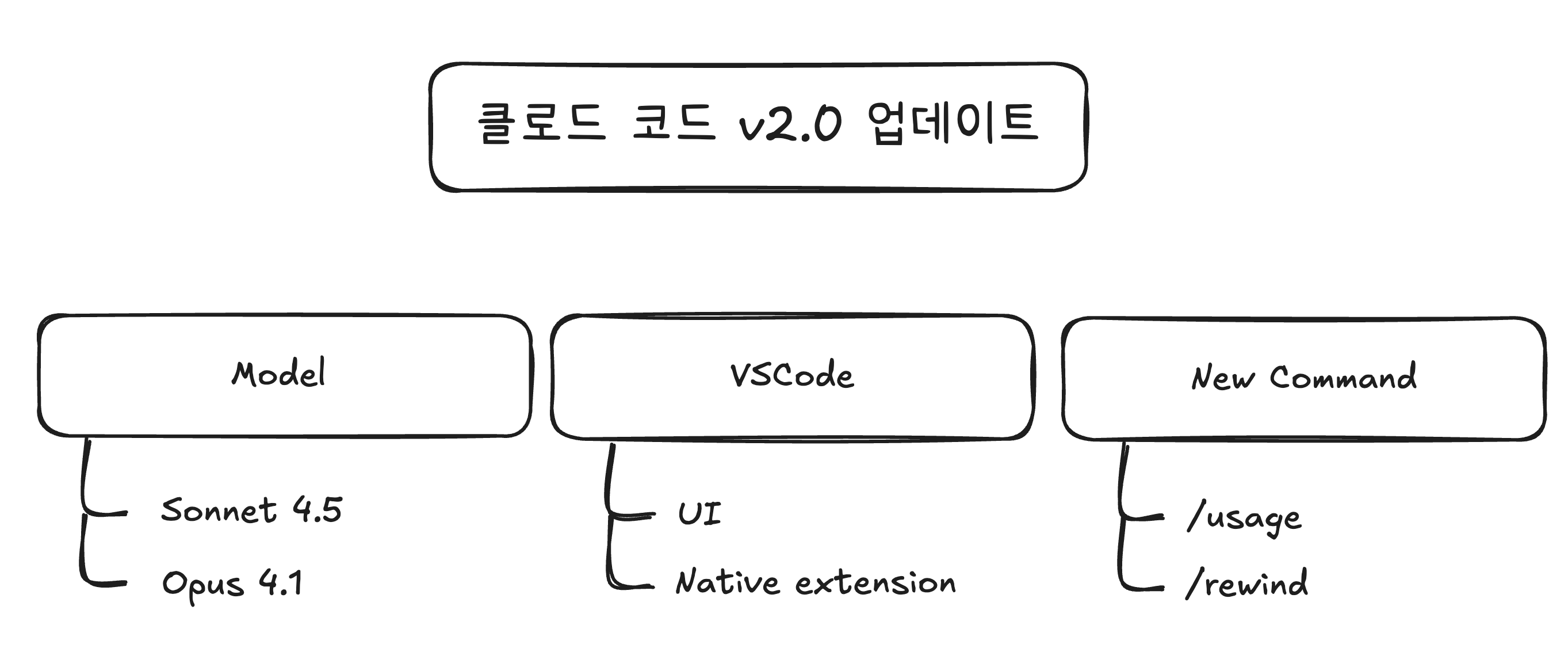 클로드 코드 v2.0 업데이트

Model

Sonnet 4.5

Opus 4.1

VSCode

UI

Native extension

New Command

/usage

/rewind